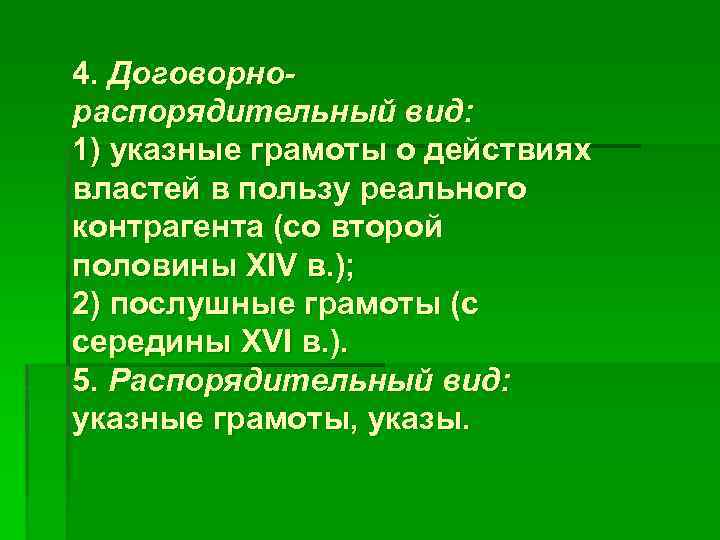 4. Договорно-распорядительный вид:
1) указные грамоты о действиях властей в пользу реального контрагента (со второй половины XIV в.);
2) послушные грамоты (с середины XVI в.).
5. Распорядительный вид: указные грамоты, указы.